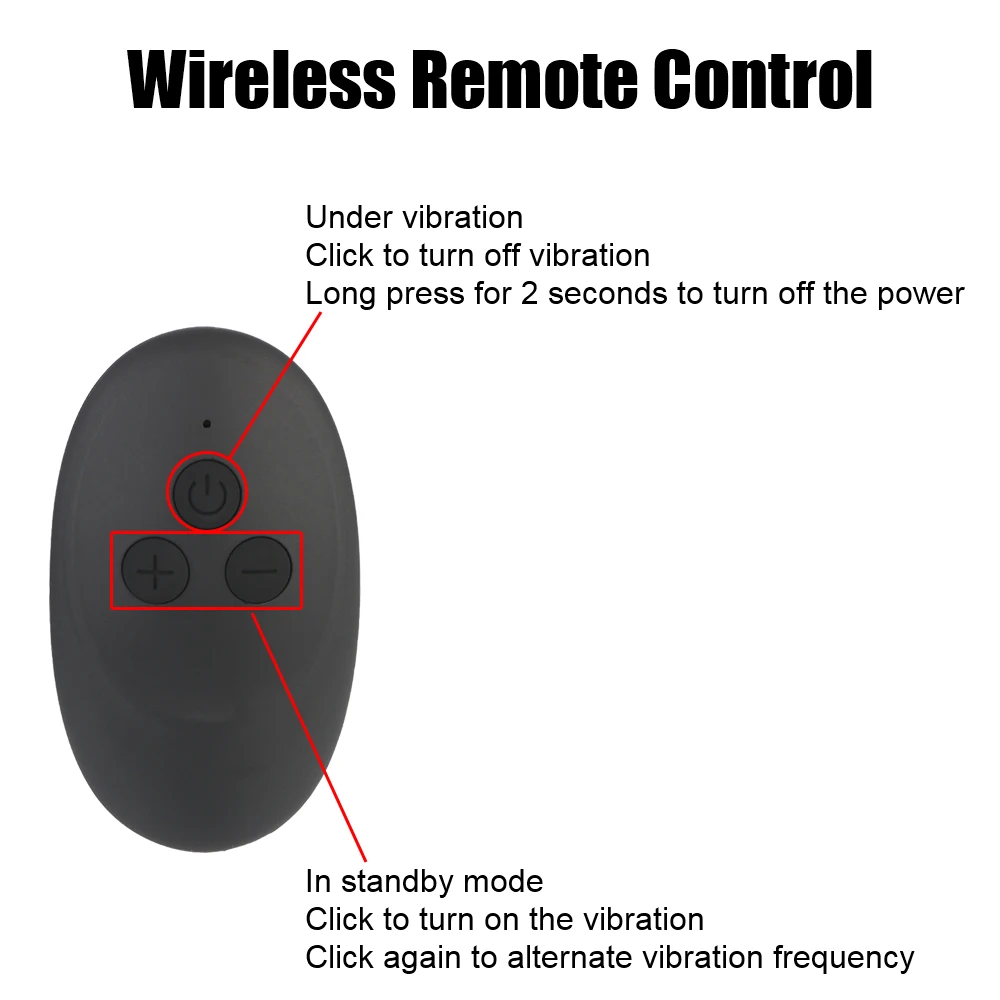 Wireless Remote Control

Under vibration
Click to turn off vibration
Long press for 2 seconds to turn off the power

+ −

In standby mode
Click to turn on the vibration
Click again to alternate vibration frequency